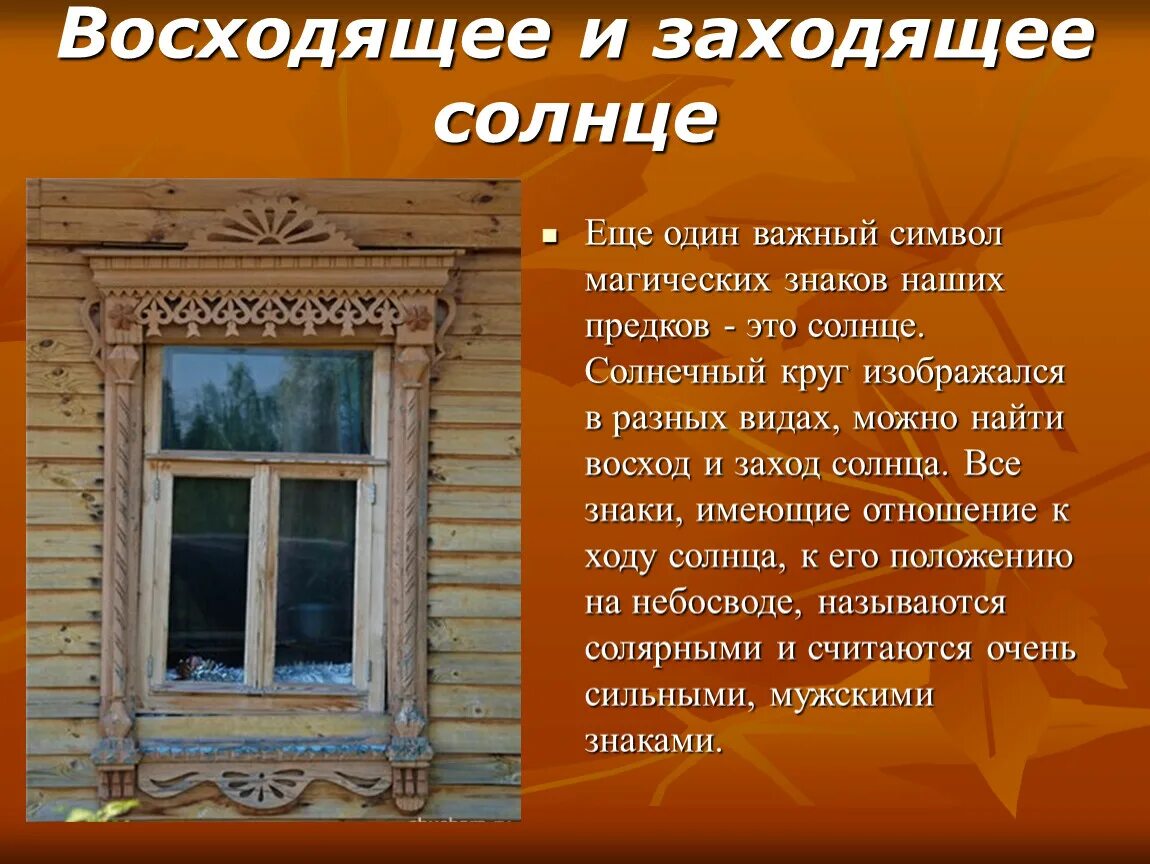 Восходящее и заходящее солнце

Еще один важный символ магических знаков наших предков - это солнце. Солнечный круг изображался в разных видах, можно найти восход и заход солнца. Все знаки, имеющие отношение к ходу солнца, к его положению на небосводе, называются солярными и считаются очень сильными, мужскими знаками.